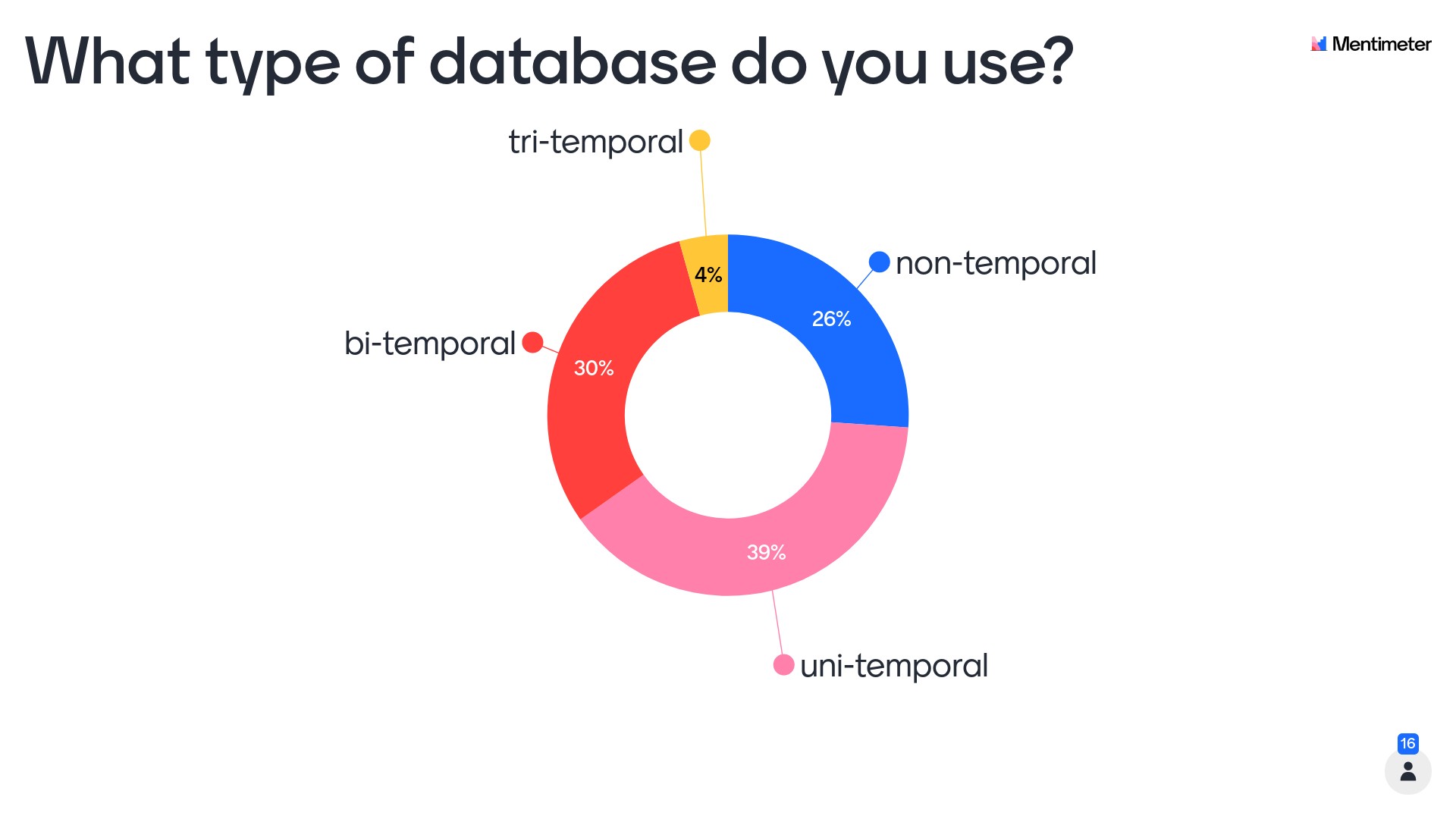 What type of database do you use?

Mentimeter

tri-temporal
4%
non-temporal
26%
bi-temporal
30%
39%
uni-temporal

16